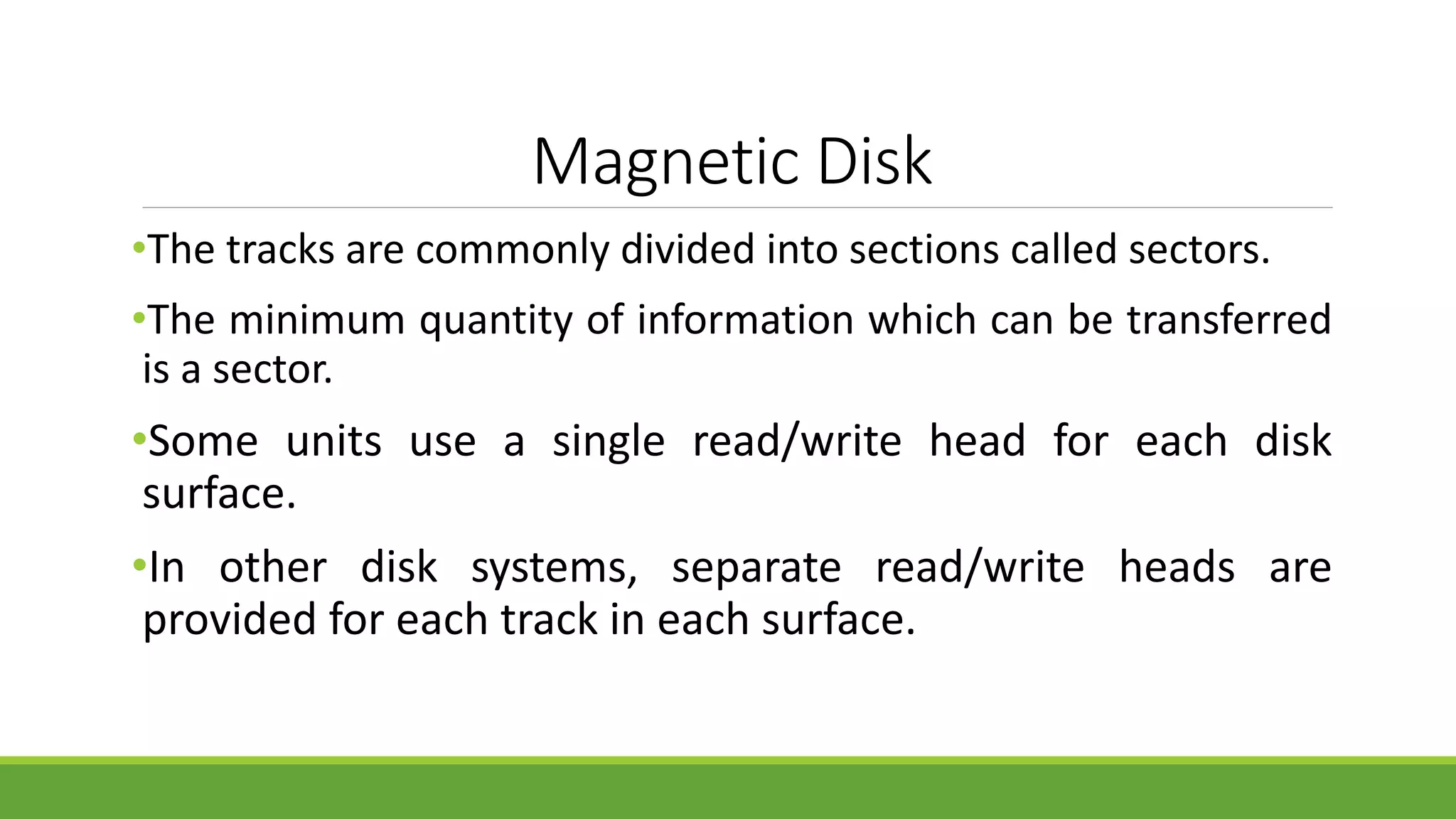 Magnetic Disk

•The tracks are commonly divided into sections called sectors.

•The minimum quantity of information which can be transferred is a sector.

•Some units use a single read/write head for each disk surface.

•In other disk systems, separate read/write heads are provided for each track in each surface.